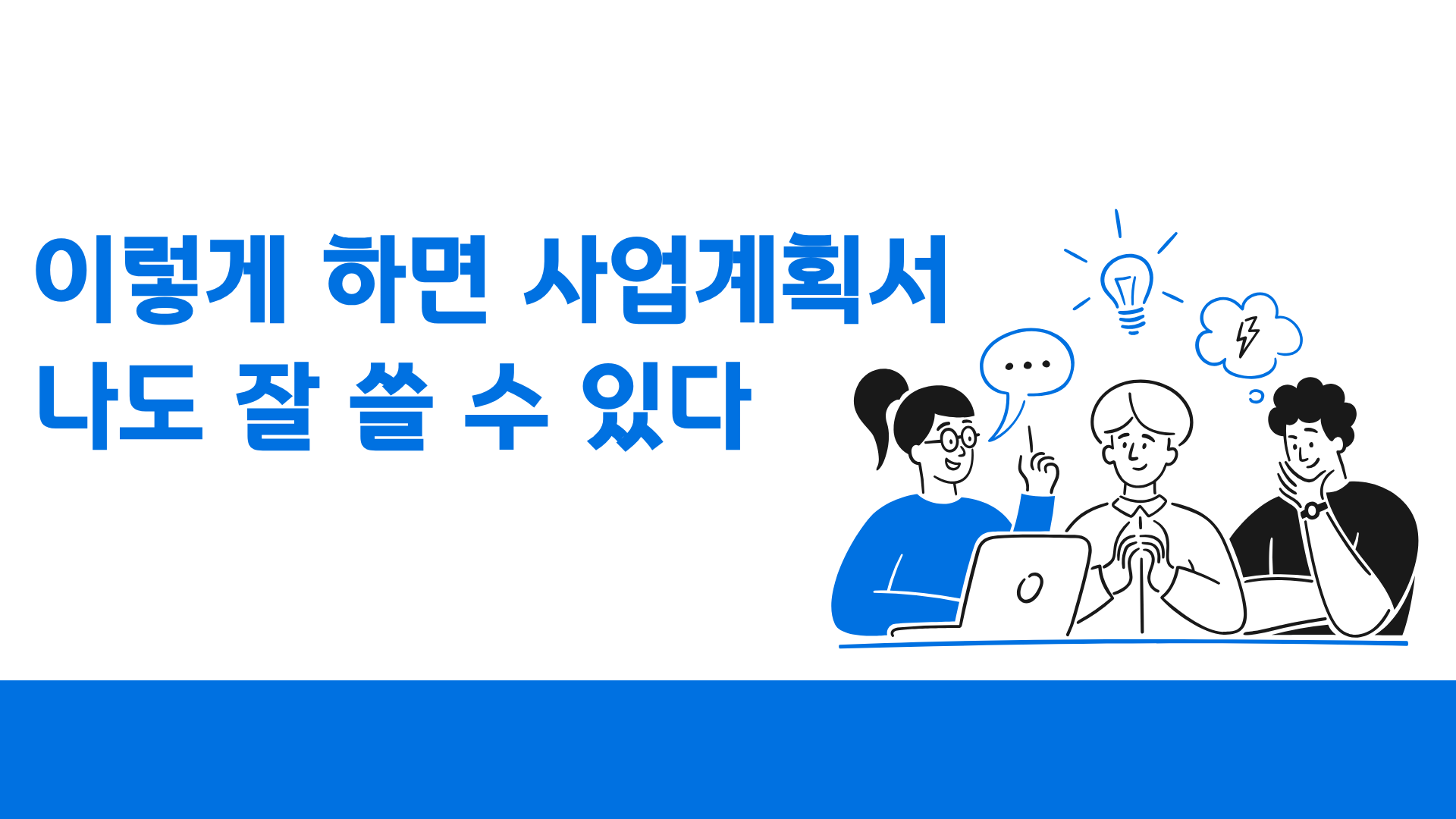 이렇게 하면 사업계획서
나도 잘 쓸 수 있다